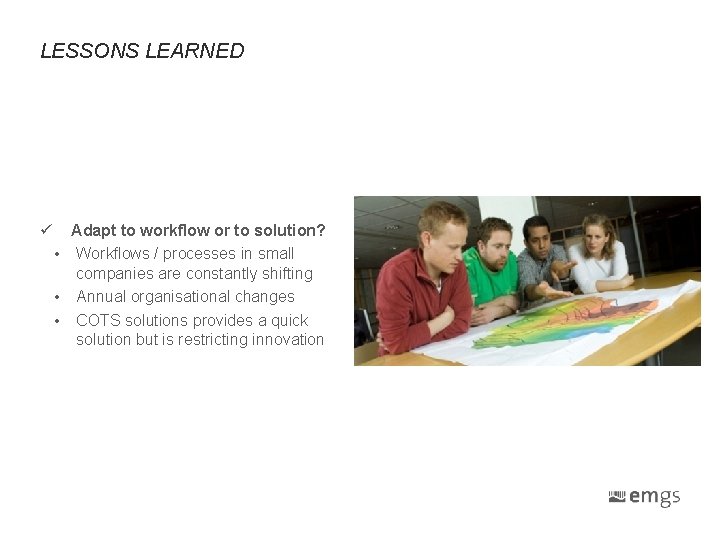 LESSONS LEARNED

✓ Adapt to workflow or to solution?

• Workflows / processes in small companies are constantly shifting
• Annual organisational changes
• COTS solutions provides a quick solution but is restricting innovation

emgs